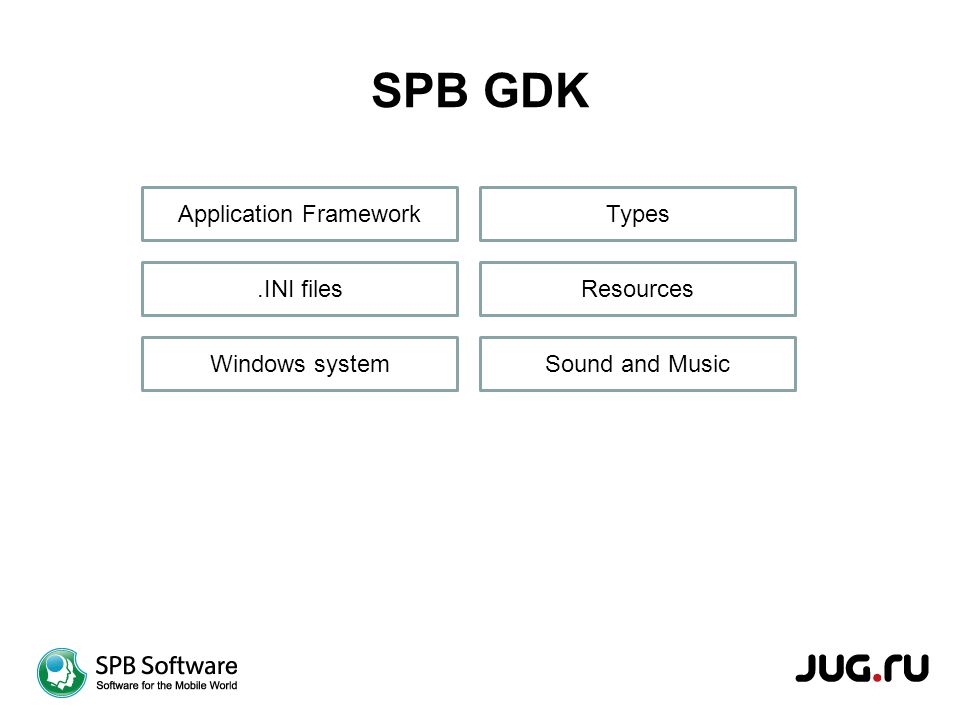 SPB GDK

Application Framework

Types

.INI files

Resources

Windows system

Sound and Music

SPB Software
Software for the Mobile World

JUG.RU